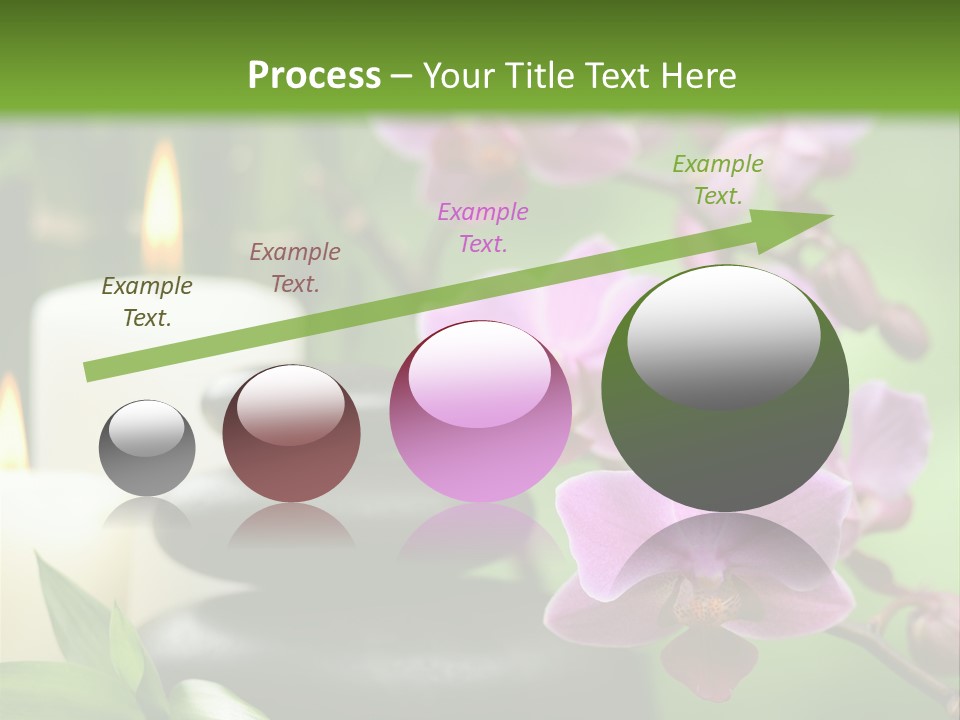 Process – Your Title Text Here

Example Text.

Example Text.

Example Text.

Example Text.